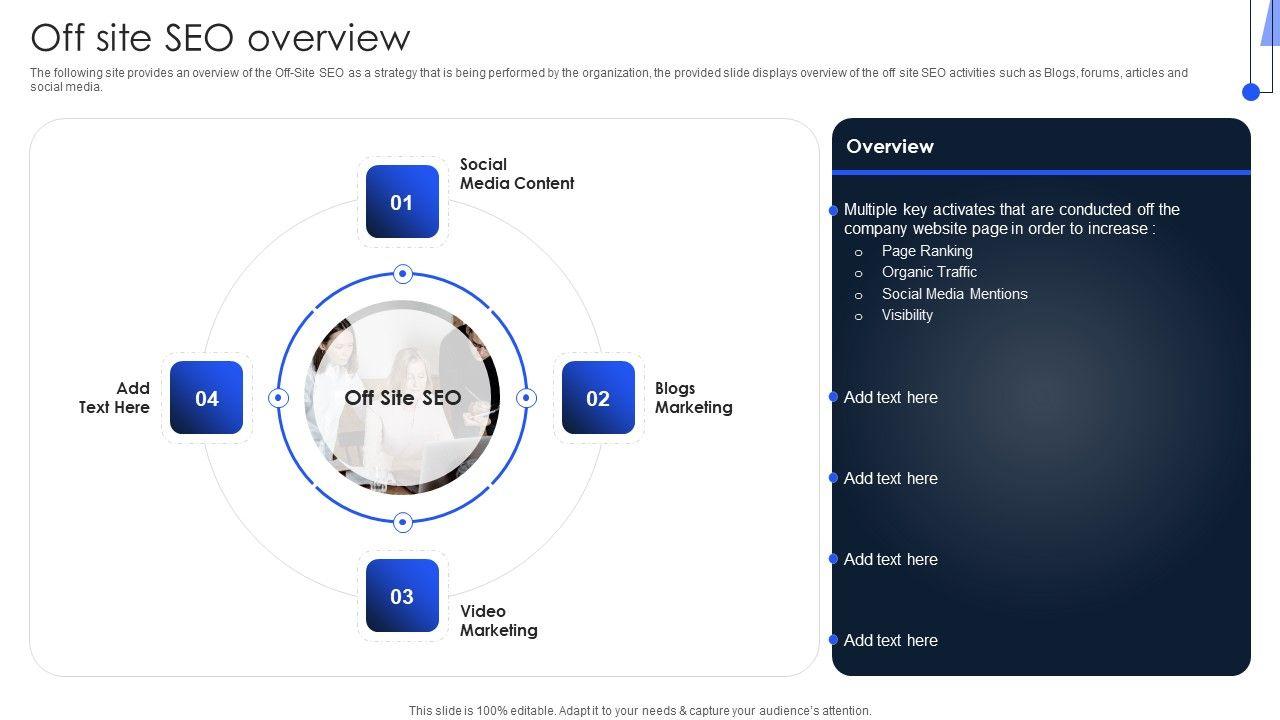 Off site SEO overview

The following site provides an overview of the Off-Site SEO as a strategy that is being performed by the organization, the provided slide displays overview of the off site SEO activities such as Blogs, forums, articles and social media.

01
Social Media Content

02
Blogs Marketing

03
Video Marketing

04
Add Text Here

Off Site SEO

Overview

Multiple key activates that are conducted off the company website page in order to increase :
o Page Ranking
o Organic Traffic
o Social Media Mentions
o Visibility

Add text here

Add text here

Add text here

Add text here

This slide is 100% editable. Adapt it to your needs & capture your audience's attention.